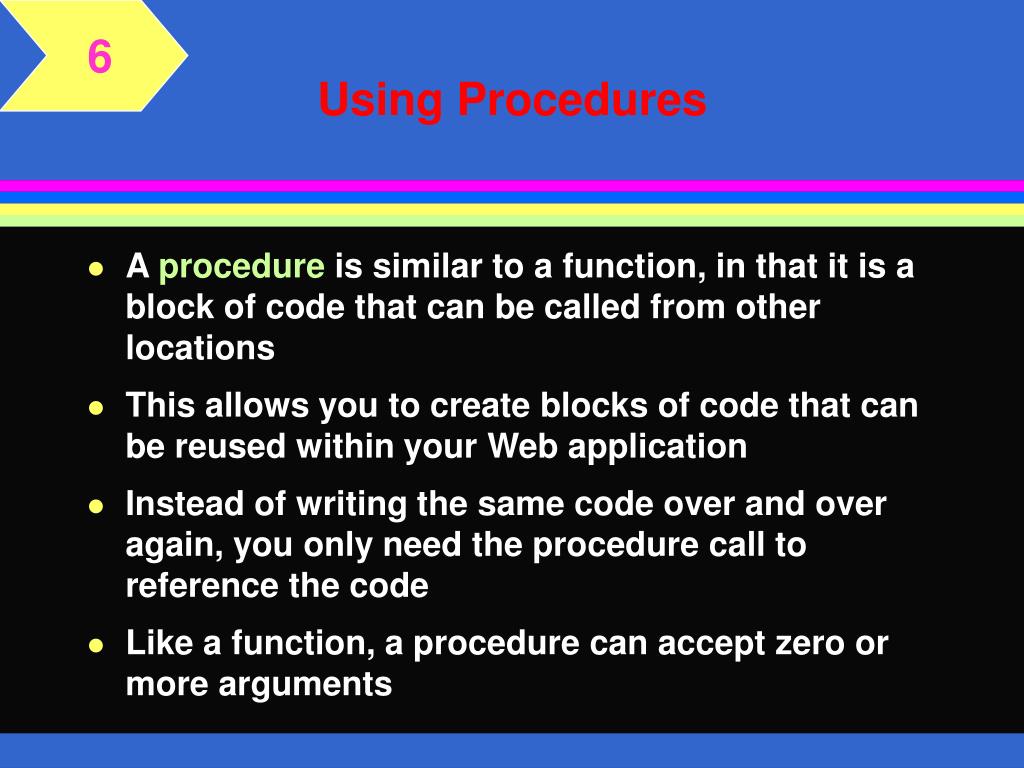 6

Using Procedures

- A procedure is similar to a function, in that it is a block of code that can be called from other locations
- This allows you to create blocks of code that can be reused within your Web application
- Instead of writing the same code over and over again, you only need the procedure call to reference the code
- Like a function, a procedure can accept zero or more arguments